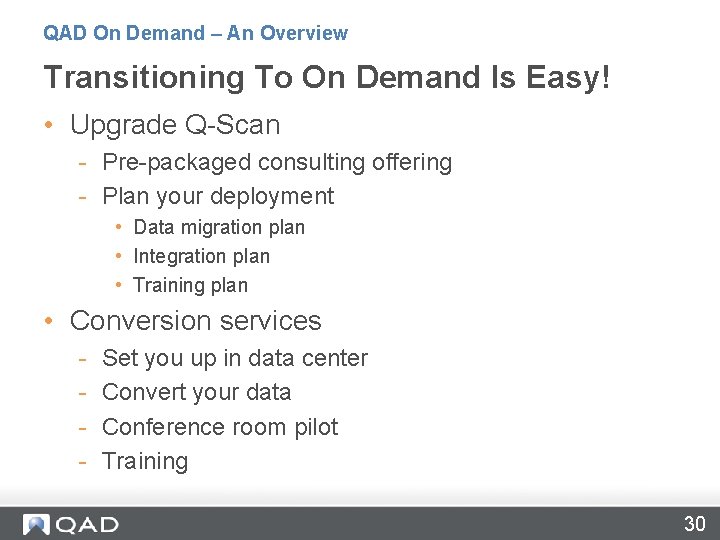 QAD On Demand – An Overview

Transitioning To On Demand Is Easy!

• Upgrade Q-Scan
 - Pre-packaged consulting offering
 - Plan your deployment
  • Data migration plan
  • Integration plan
  • Training plan
• Conversion services
 - Set you up in data center
 - Convert your data
 - Conference room pilot
 - Training

QAD

30